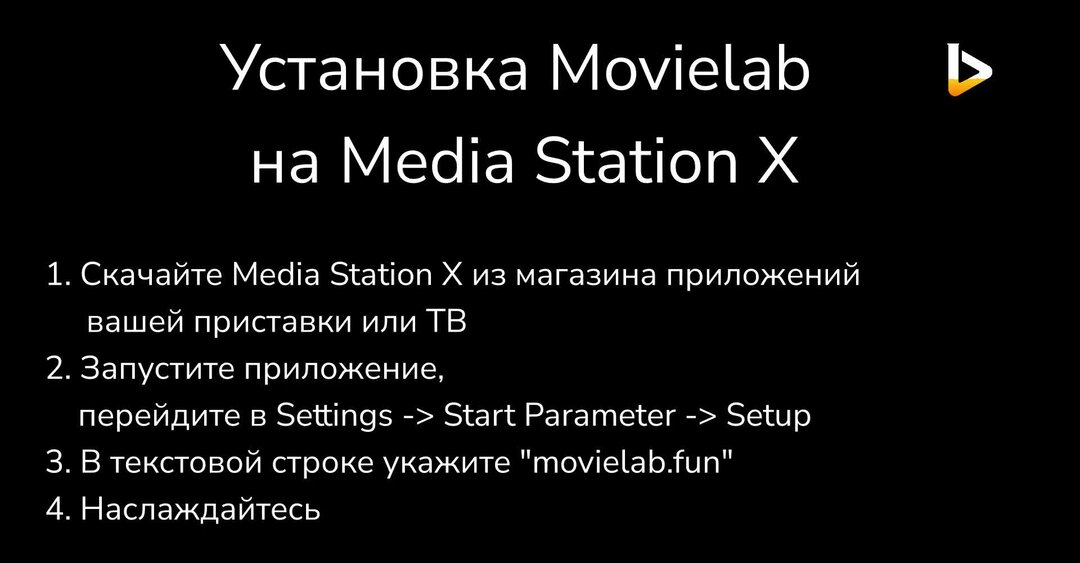 Установка Movielab на Media Station X

1. Скачайте Media Station X из магазина приложений вашей приставки или ТВ
2. Запустите приложение, перейдите в Settings -> Start Parameter -> Setup
3. В текстовой строке укажите "movielab.fun"
4. Наслаждайтесь